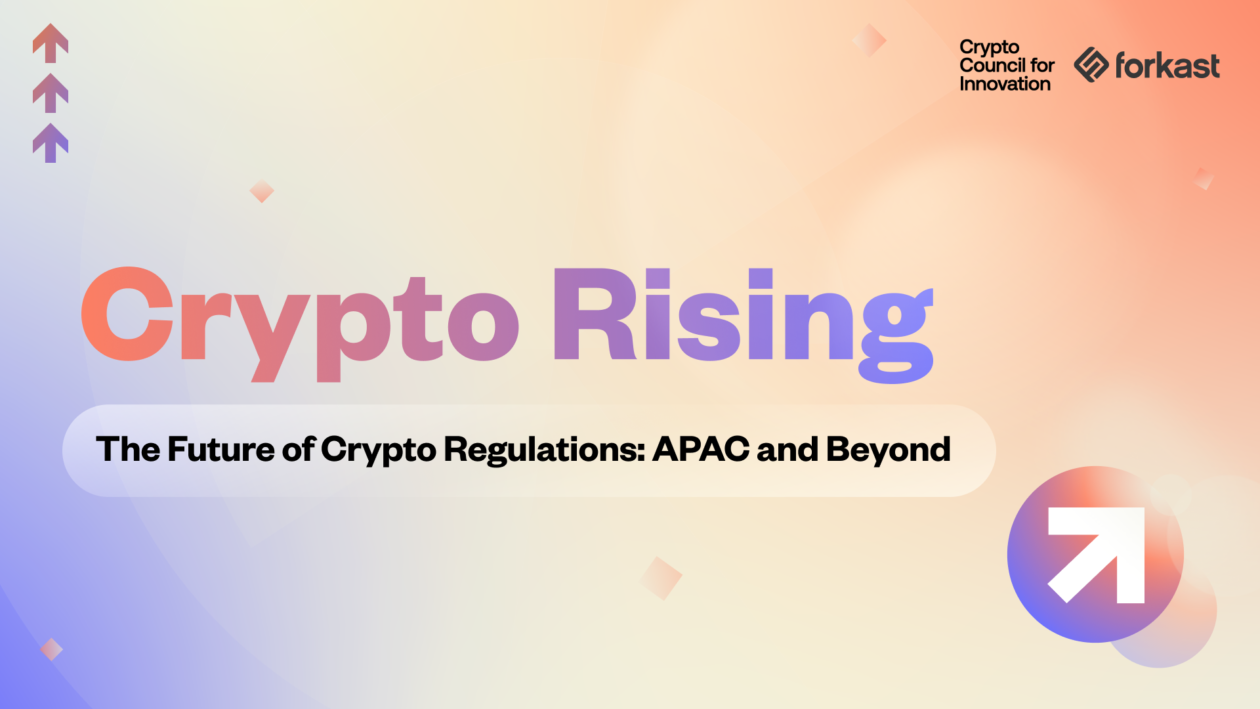 Crypto Council for Innovation

forkast

Crypto Rising

The Future of Crypto Regulations: APAC and Beyond